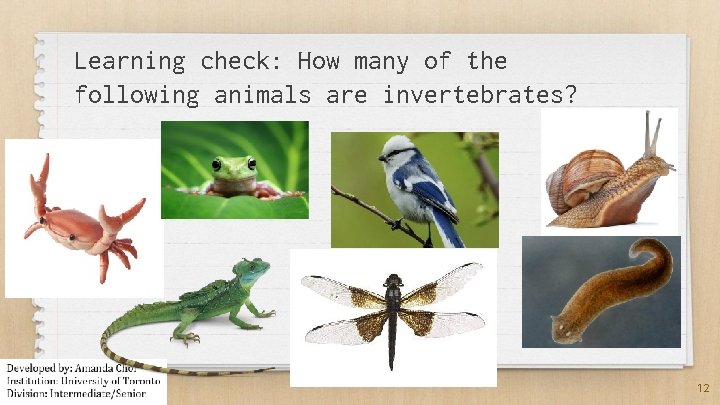 Learning check: How many of the following animals are invertebrates?

Developed by: Amanda Choi
Institution: University of Toronto
Division: Intermediate/Senior

12